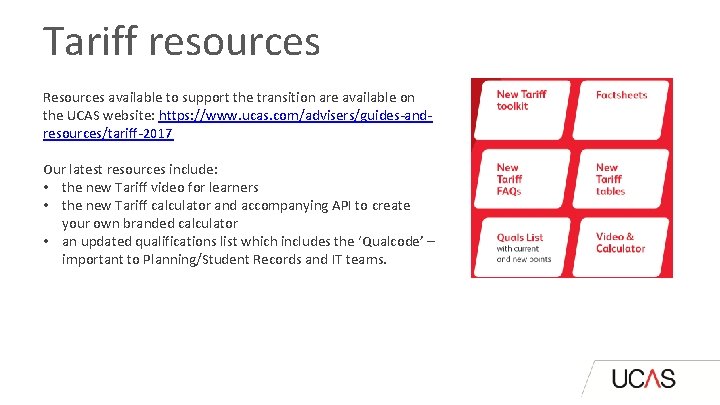 Tariff resources

Resources available to support the transition are available on the UCAS website: https://www.ucas.com/advisers/guides-and-resources/tariff-2017

Our latest resources include:
• the new Tariff video for learners
• the new Tariff calculator and accompanying API to create your own branded calculator
• an updated qualifications list which includes the 'Qualcode' – important to Planning/Student Records and IT teams.

New Tariff toolkit

Factsheets

New Tariff FAQs

New Tariff tables

Quals List with current and new points

Video & Calculator

UCAS